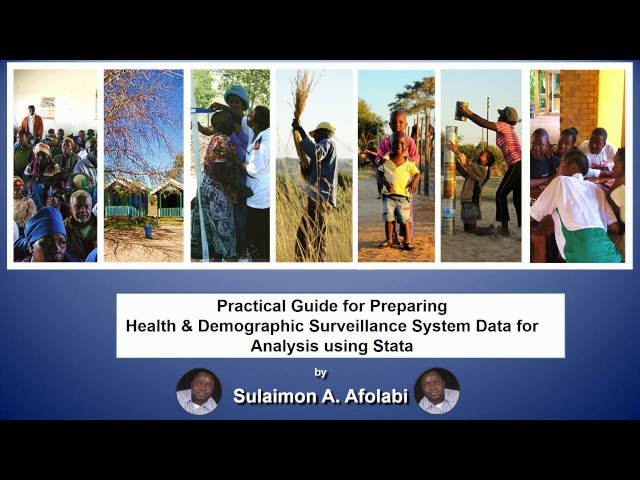 Practical Guide for Preparing
Health & Demographic Surveillance System Data for Analysis using Stata

by

Sulaimon A. Afolabi